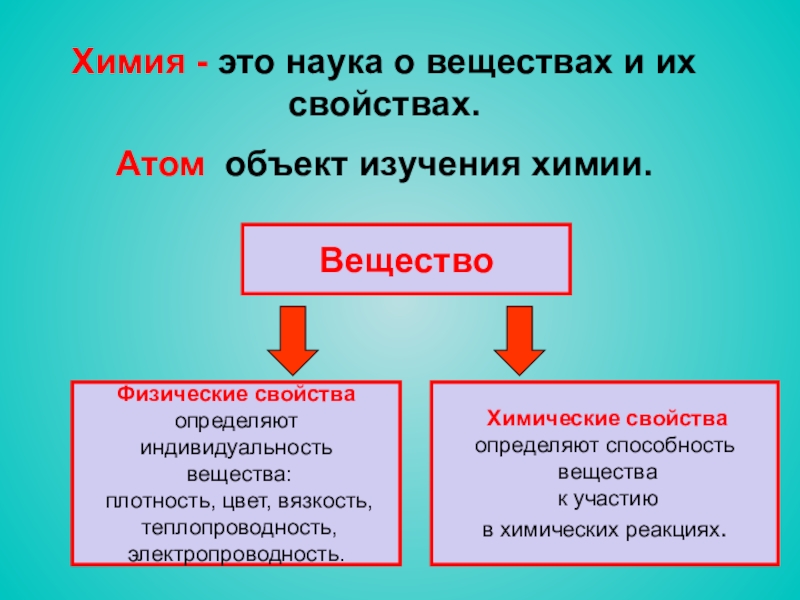 Химия - это наука о веществах и их свойствах.

Атом объект изучения химии.

Вещество

Физические свойства определяют индивидуальность вещества: плотность, цвет, вязкость, теплопроводность, электропроводность.

Химические свойства определяют способность вещества к участию в химических реакциях.